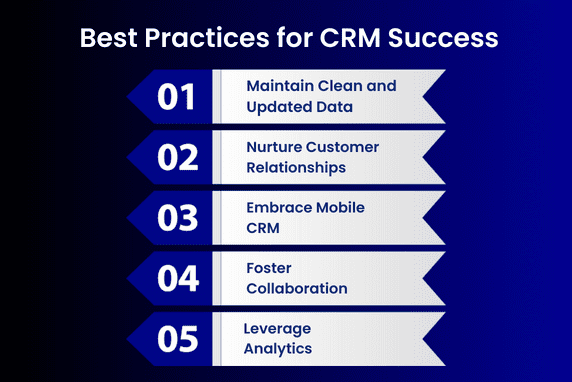 Best Practices for CRM Success

01 Maintain Clean and Updated Data

02 Nurture Customer Relationships

03 Embrace Mobile CRM

04 Foster Collaboration

05 Leverage Analytics